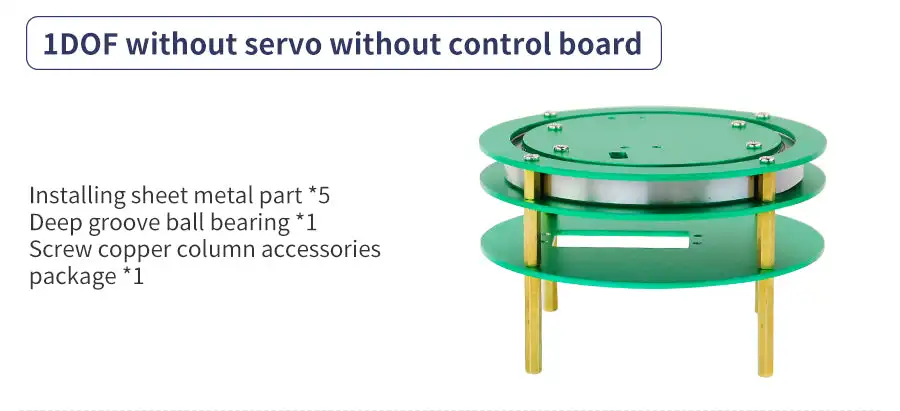 1DOF without servo without control board

Installing sheet metal part *5
Deep groove ball bearing *1
Screw copper column accessories package *1